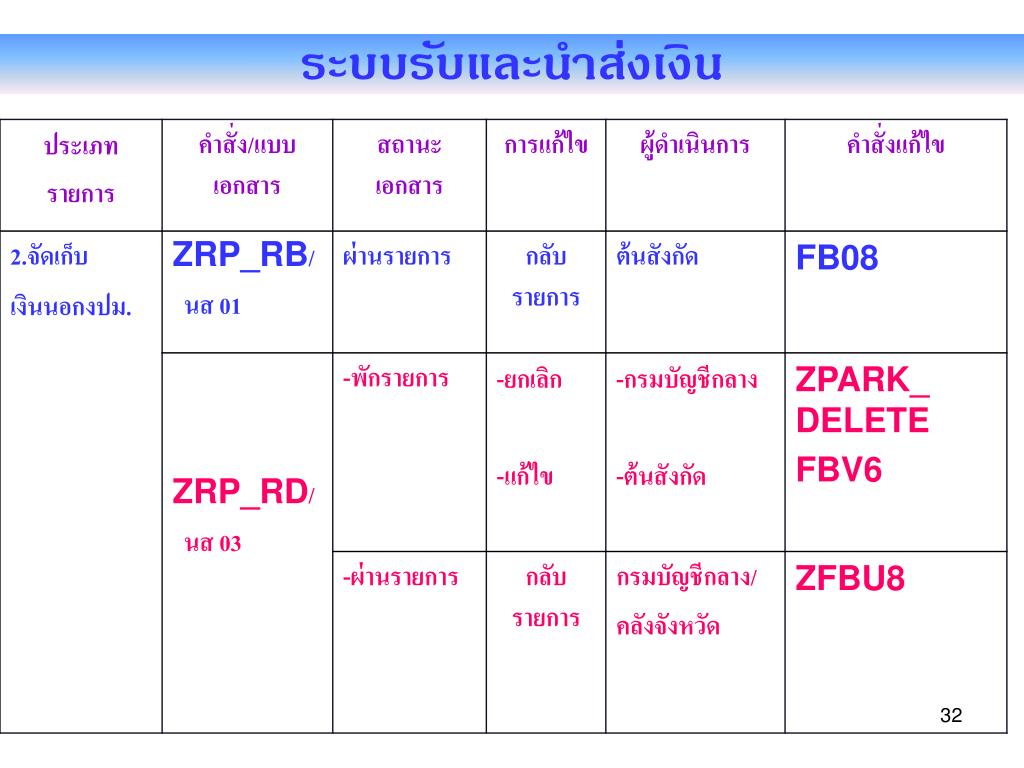 ระบบรับและนำส่งเงิน

| ประเภท รายการ | คำสั่ง/แบบ เอกสาร | สถานะ เอกสาร | การแก้ไข | ผู้ดำเนินการ | คำสั่งแก้ไข |
|---|---|---|---|---|---|
| 2.จัดเก็บ เงินนอกงปม. | ZRP_RB/ นส 01 | ผ่านรายการ | กลับ รายการ | ต้นสังกัด | FB08 |
| | ZRP_RD/ นส 03 | -พักรายการ | -ยกเลิก -แก้ไข | -กรมบัญชีกลาง -ต้นสังกัด | ZPARK_ DELETE FBV6 |
| | | -ผ่านรายการ | กลับ รายการ | กรมบัญชีกลาง/ คลังจังหวัด | ZFBU8 |

32